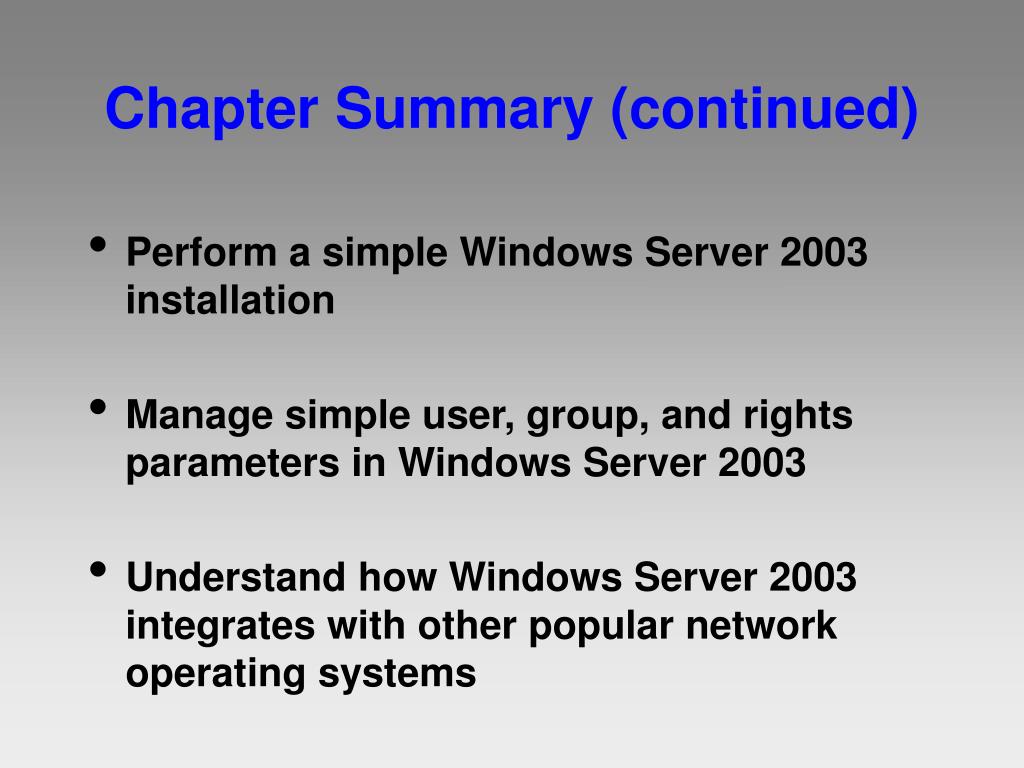 Chapter Summary (continued)

• Perform a simple Windows Server 2003 installation

• Manage simple user, group, and rights parameters in Windows Server 2003

• Understand how Windows Server 2003 integrates with other popular network operating systems